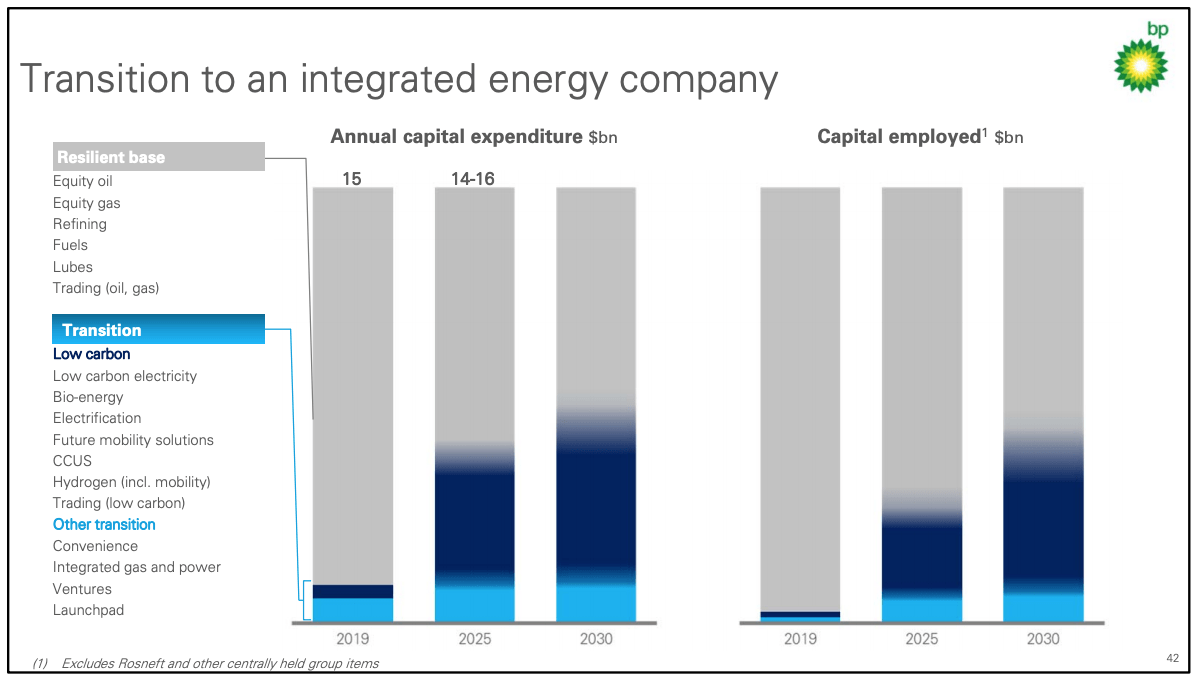 bp

Transition to an integrated energy company

Resilient base
Equity oil
Equity gas
Refining
Fuels
Lubes
Trading (oil, gas)

Transition
Low carbon
Low carbon electricity
Bio-energy
Electrification
Future mobility solutions
CCUS
Hydrogen (incl. mobility)
Trading (low carbon)
Other transition
Convenience
Integrated gas and power
Ventures
Launchpad

Annual capital expenditure $bn

15
14-16

2019 2025 2030

Capital employed$^1$ $bn

2019 2025 2030

(1) Excludes Rosneft and other centrally held group items

42